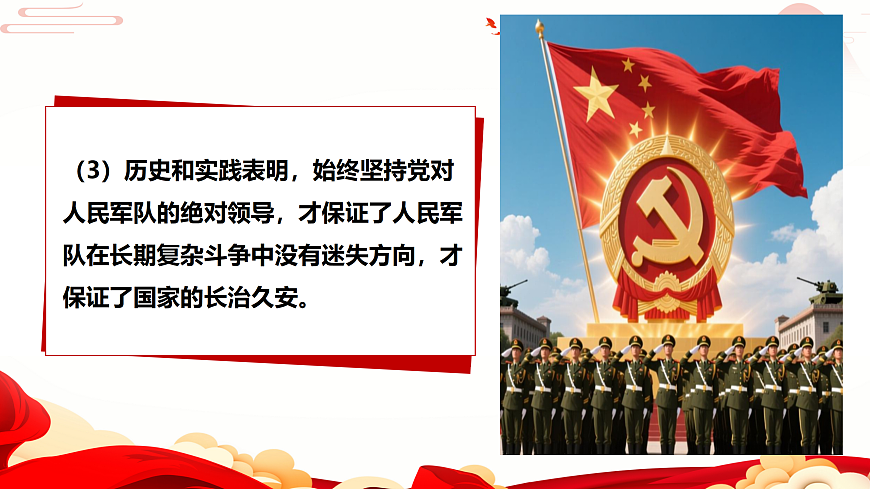 （3）历史和实践表明，始终坚持党对人民军队的绝对领导，才保证了人民军队在长期复杂斗争中没有迷失方向，才保证了国家的长治久安。